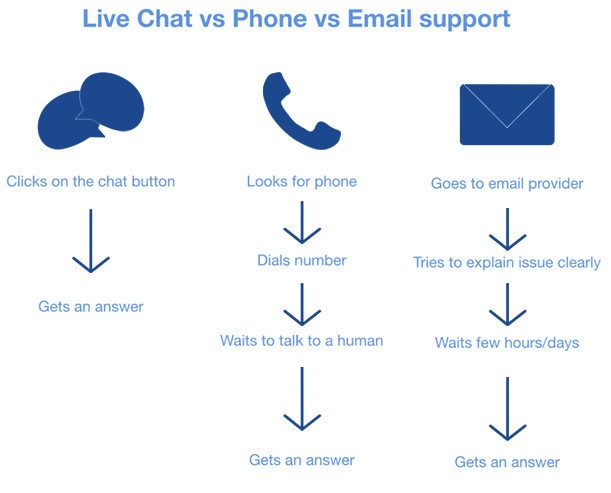 Live Chat vs Phone vs Email support

Clicks on the chat button

Gets an answer

Looks for phone

Dials number

Waits to talk to a human

Gets an answer

Goes to email provider

Tries to explain issue clearly

Waits few hours/days

Gets an answer